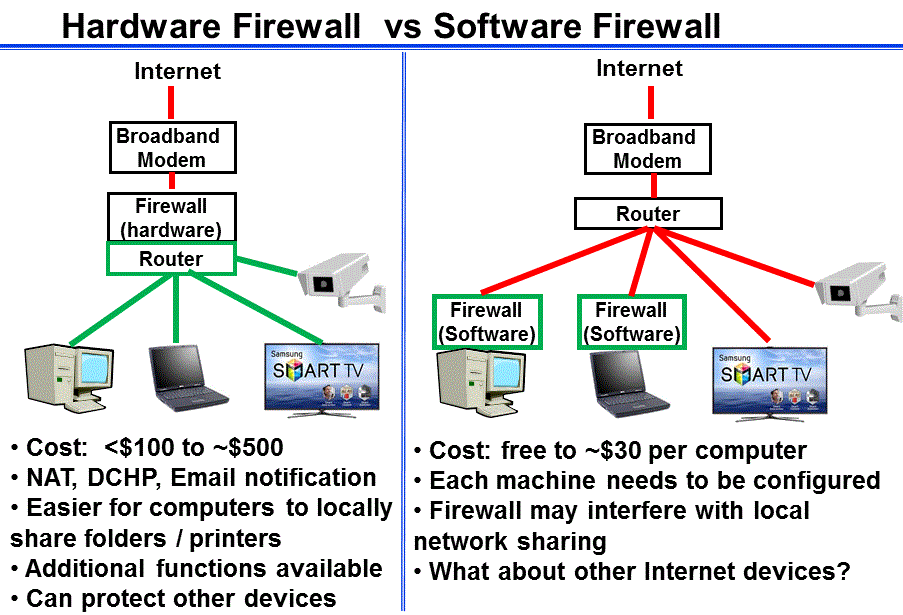 Hardware Firewall vs Software Firewall

Internet

Broadband Modem

Firewall (hardware)

Router

Samsung SMART TV

• Cost: <\$100 to ~\$500
• NAT, DCHP, Email notification
• Easier for computers to locally share folders / printers
• Additional functions available
• Can protect other devices

Internet

Broadband Modem

Router

Firewall (Software)

Firewall (Software)

Samsung SMART TV

• Cost: free to ~\$30 per computer
• Each machine needs to be configured
• Firewall may interfere with local network sharing
• What about other Internet devices?